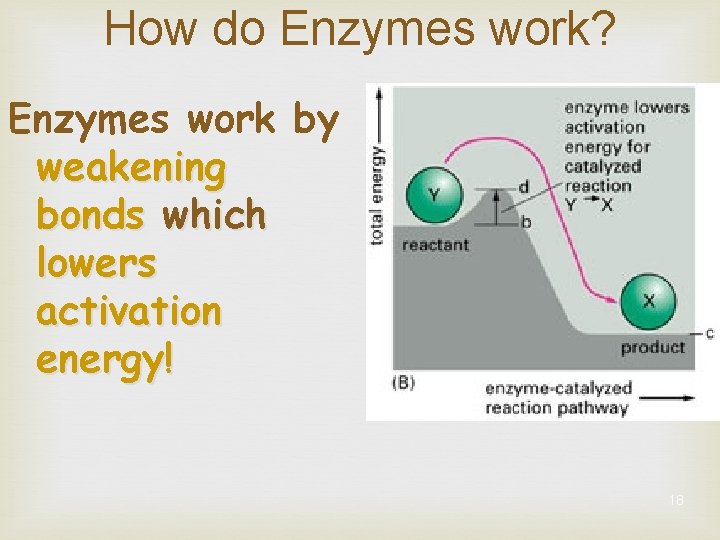 How do Enzymes work?

Enzymes work by weakening bonds which lowers activation energy!

total energy

enzyme lowers activation energy for catalyzed reaction Y → X

Y

d

b

reactant

X

c

product

(B)

enzyme-catalyzed reaction pathway

18